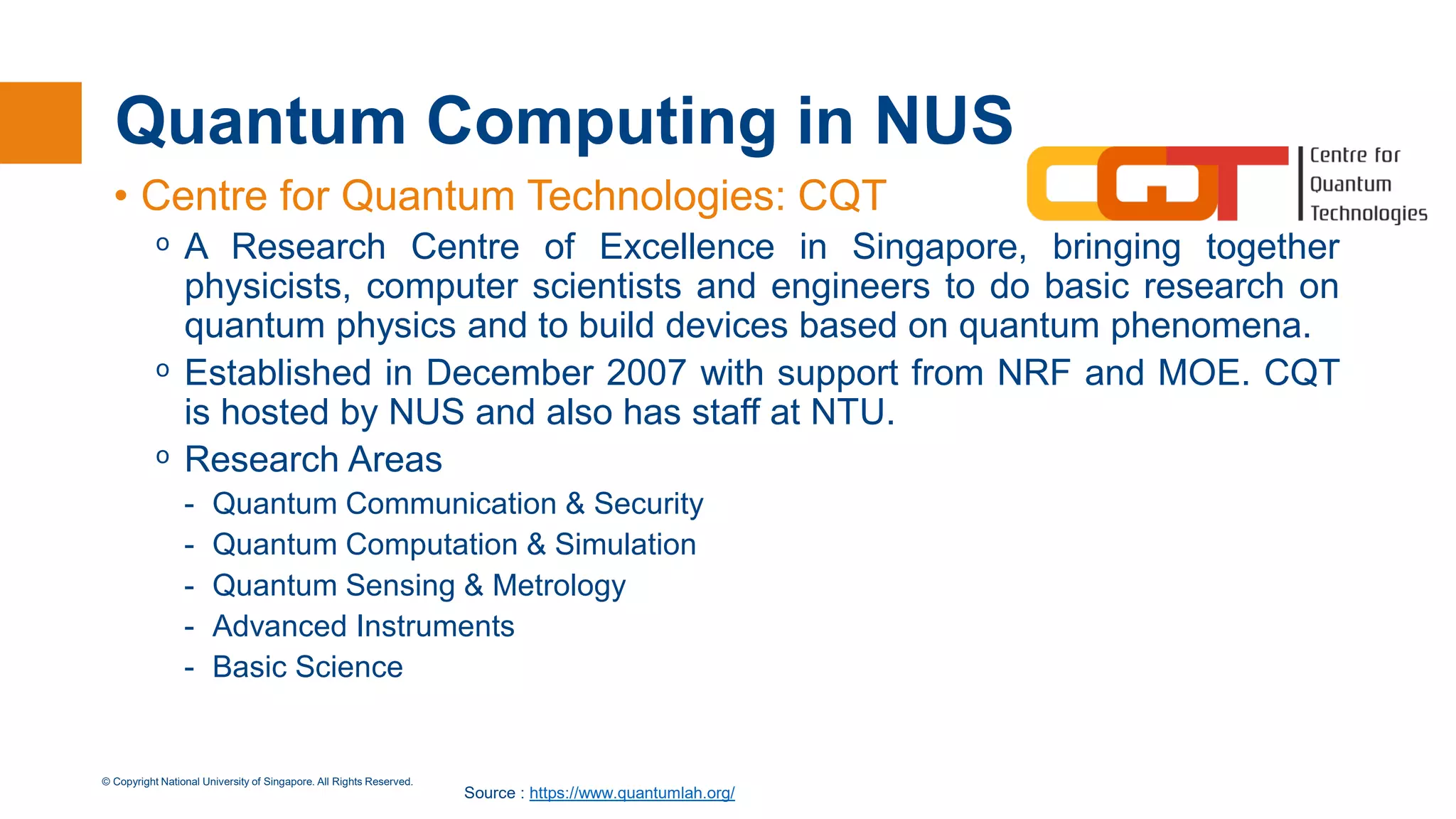 Quantum Computing in NUS

CQT Centre for Quantum Technologies

• Centre for Quantum Technologies: CQT

o A Research Centre of Excellence in Singapore, bringing together physicists, computer scientists and engineers to do basic research on quantum physics and to build devices based on quantum phenomena.

o Established in December 2007 with support from NRF and MOE. CQT is hosted by NUS and also has staff at NTU.

o Research Areas

- Quantum Communication & Security
- Quantum Computation & Simulation
- Quantum Sensing & Metrology
- Advanced Instruments
- Basic Science

© Copyright National University of Singapore. All Rights Reserved.

Source : https://www.quantumlah.org/